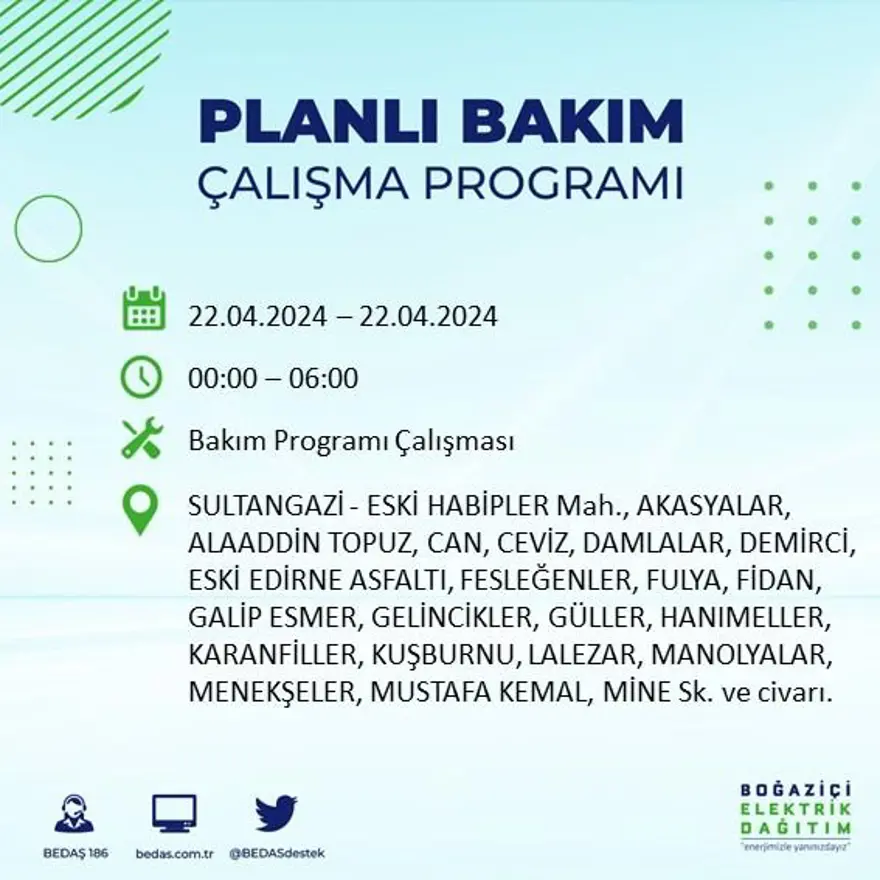 PLANLI BAKIM
ÇALIŞMA PROGRAMI

22.04.2024 – 22.04.2024

00:00 – 06:00

Bakım Programı Çalışması

SULTANGAZİ - ESKİ HABİPLER Mah., AKASYALAR, ALAADDİN TOPUZ, CAN, CEVİZ, DAMLALAR, DEMİRCİ, ESKİ EDİRNE ASFALTI, FESLEĞENLER, FULYA, FİDAN, GALİP ESMER, GELİNCİKLER, GÜLLER, HANIMELLER, KARANFİLLER, KUŞBURNU, LALEZAR, MANOLYALAR, MENEKŞELER, MUSTAFA KEMAL, MİNE Sk. ve civarı.

BEDAŞ 186
bedas.com.tr
@BEDASdestek

BOĞAZİÇİ
ELEKTRİK
DAĞITIM
"enerjimizle yanınızdayız"